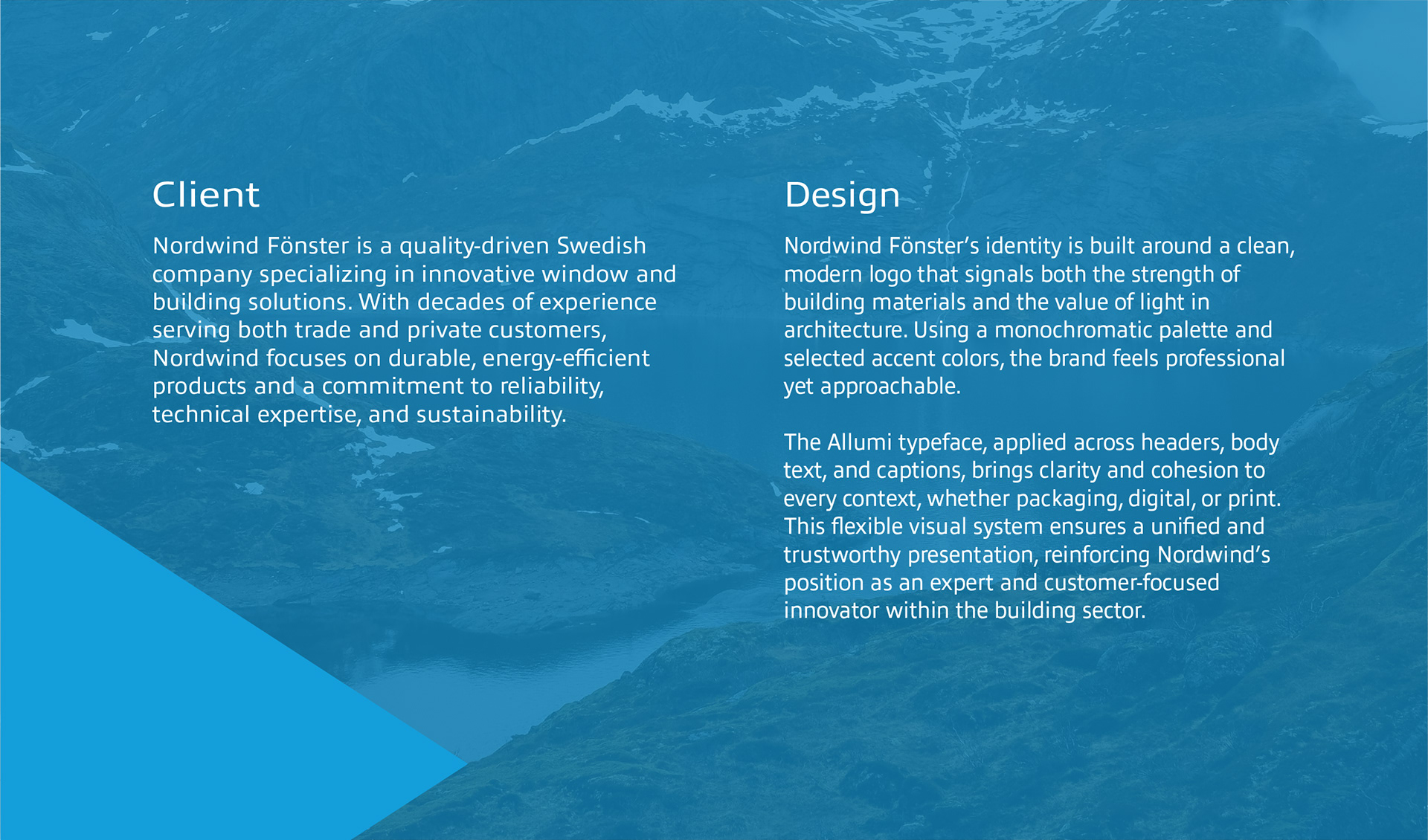 Client

Nordwind Fönster is a quality-driven Swedish company specializing in innovative window and building solutions. With decades of experience serving both trade and private customers, Nordwind focuses on durable, energy-efficient products and a commitment to reliability, technical expertise, and sustainability.

Design

Nordwind Fönster's identity is built around a clean, modern logo that signals both the strength of building materials and the value of light in architecture. Using a monochromatic palette and selected accent colors, the brand feels professional yet approachable.

The Allumi typeface, applied across headers, body text, and captions, brings clarity and cohesion to every context, whether packaging, digital, or print. This flexible visual system ensures a unified and trustworthy presentation, reinforcing Nordwind's position as an expert and customer-focused innovator within the building sector.